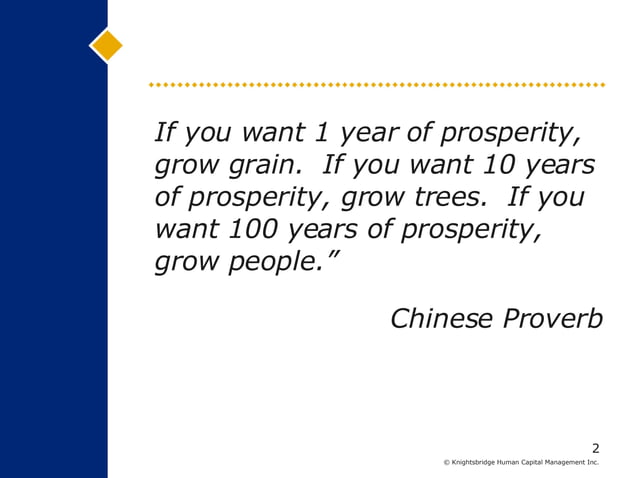 If you want 1 year of prosperity, grow grain.  If you want 10 years of prosperity, grow trees.  If you want 100 years of prosperity, grow people.”

Chinese Proverb

2

© Knightsbridge Human Capital Management Inc.